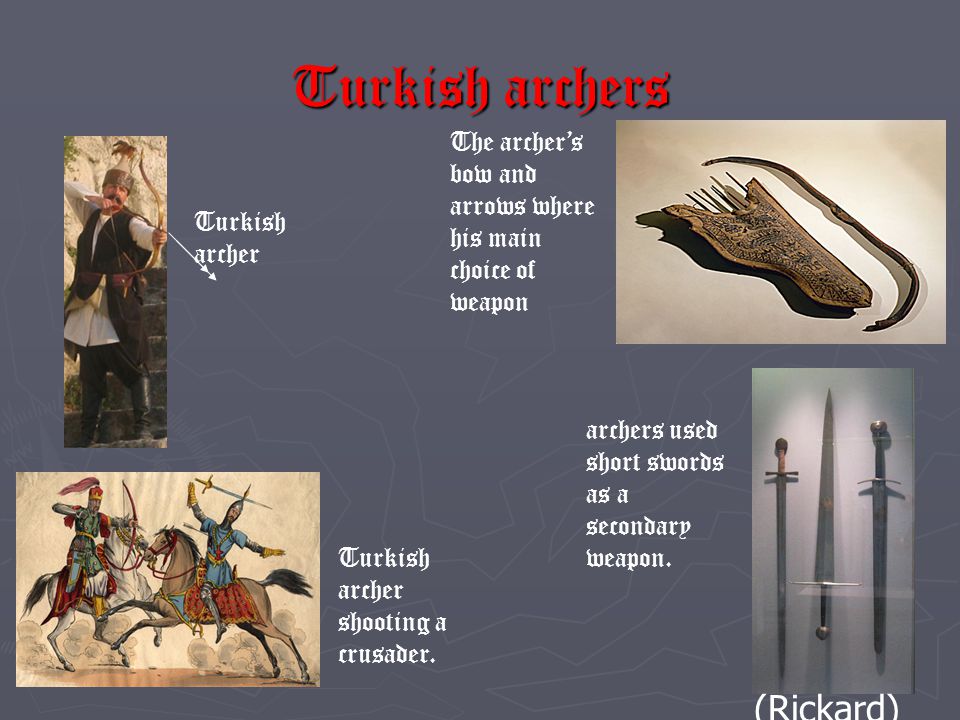 Turkish archers

Turkish archer

The archer's bow and arrows where his main choice of weapon

archers used short swords as a secondary weapon.

Turkish archer shooting a crusader.

(Rickard)